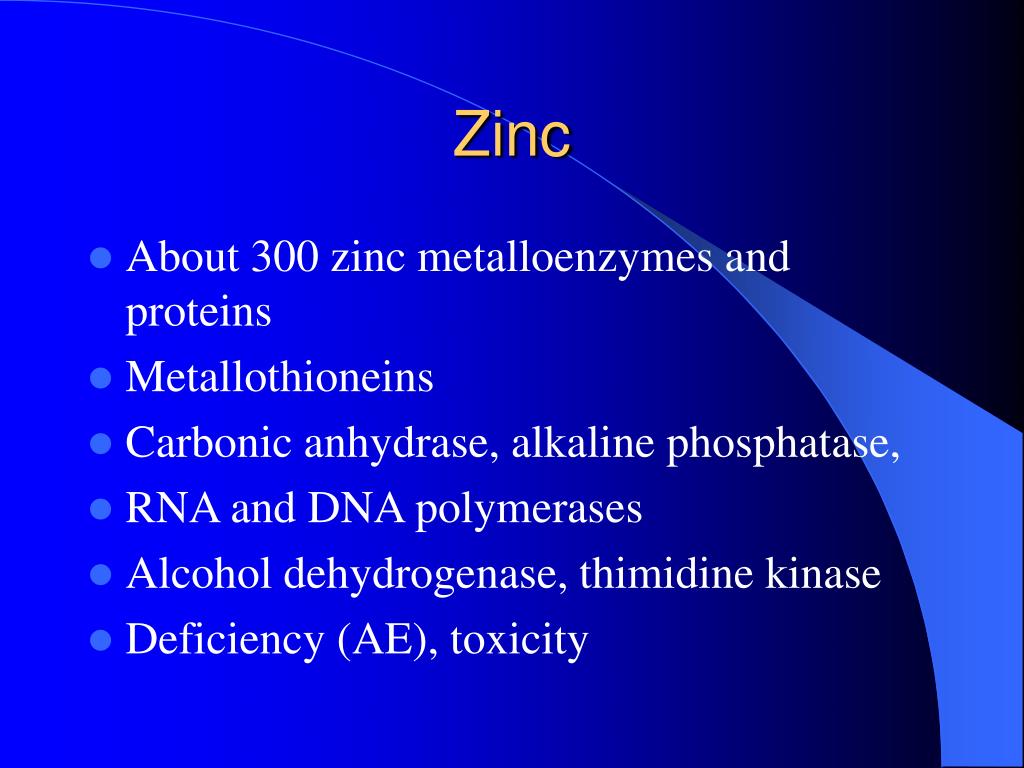 Zinc

- About 300 zinc metalloenzymes and proteins
- Metallothioneins
- Carbonic anhydrase, alkaline phosphatase,
- RNA and DNA polymerases
- Alcohol dehydrogenase, thimidine kinase
- Deficiency (AE), toxicity